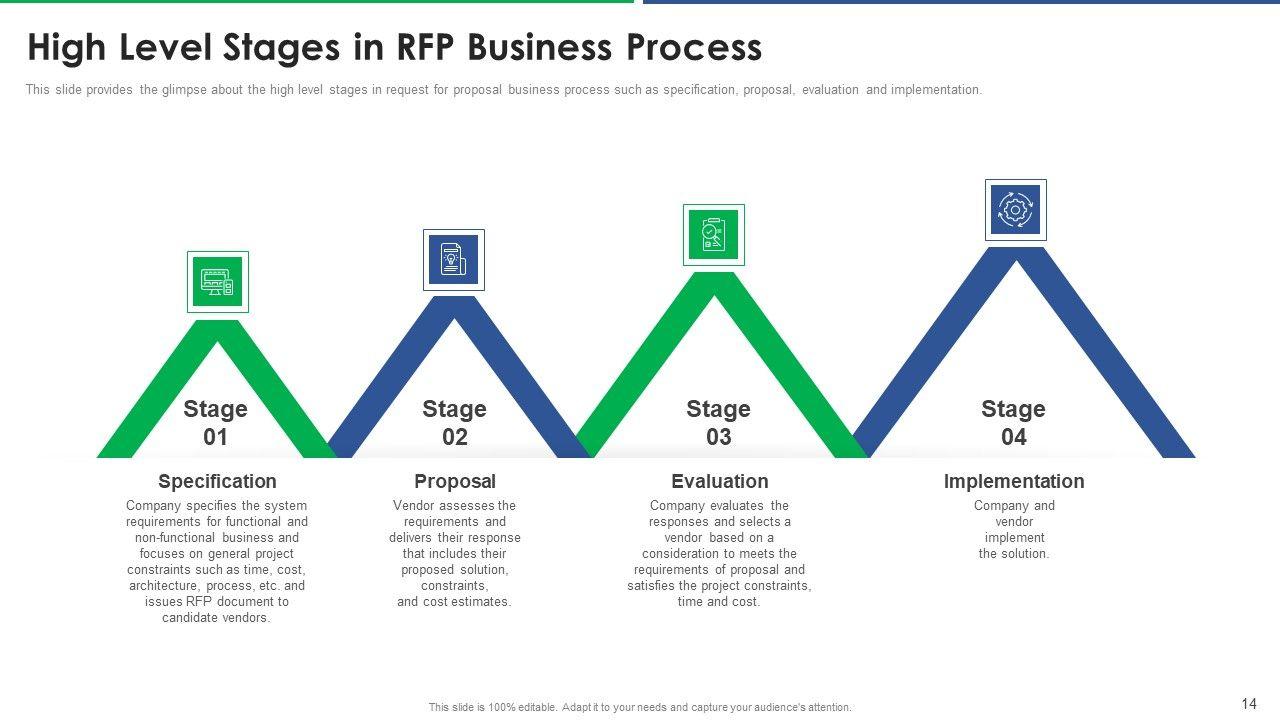 High Level Stages in RFP Business Process

This slide provides the glimpse about the high level stages in request for proposal business process such as specification, proposal, evaluation and implementation.

Stage 01

Specification

Company specifies the system requirements for functional and non-functional business and focuses on general project constraints such as time, cost, architecture, process, etc. and issues RFP document to candidate vendors.

Stage 02

Proposal

Vendor assesses the requirements and delivers their response that includes their proposed solution, constraints, and cost estimates.

Stage 03

Evaluation

Company evaluates the responses and selects a vendor based on a consideration to meets the requirements of proposal and satisfies the project constraints, time and cost.

Stage 04

Implementation

Company and vendor implement the solution.

This slide is 100% editable. Adapt it to your needs and capture your audience's attention.

14